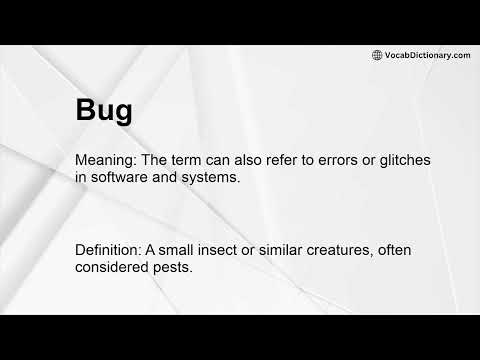 VocabDictionary.com

Bug

Meaning: The term can also refer to errors or glitches in software and systems.

Definition: A small insect or similar creatures, often considered pests.